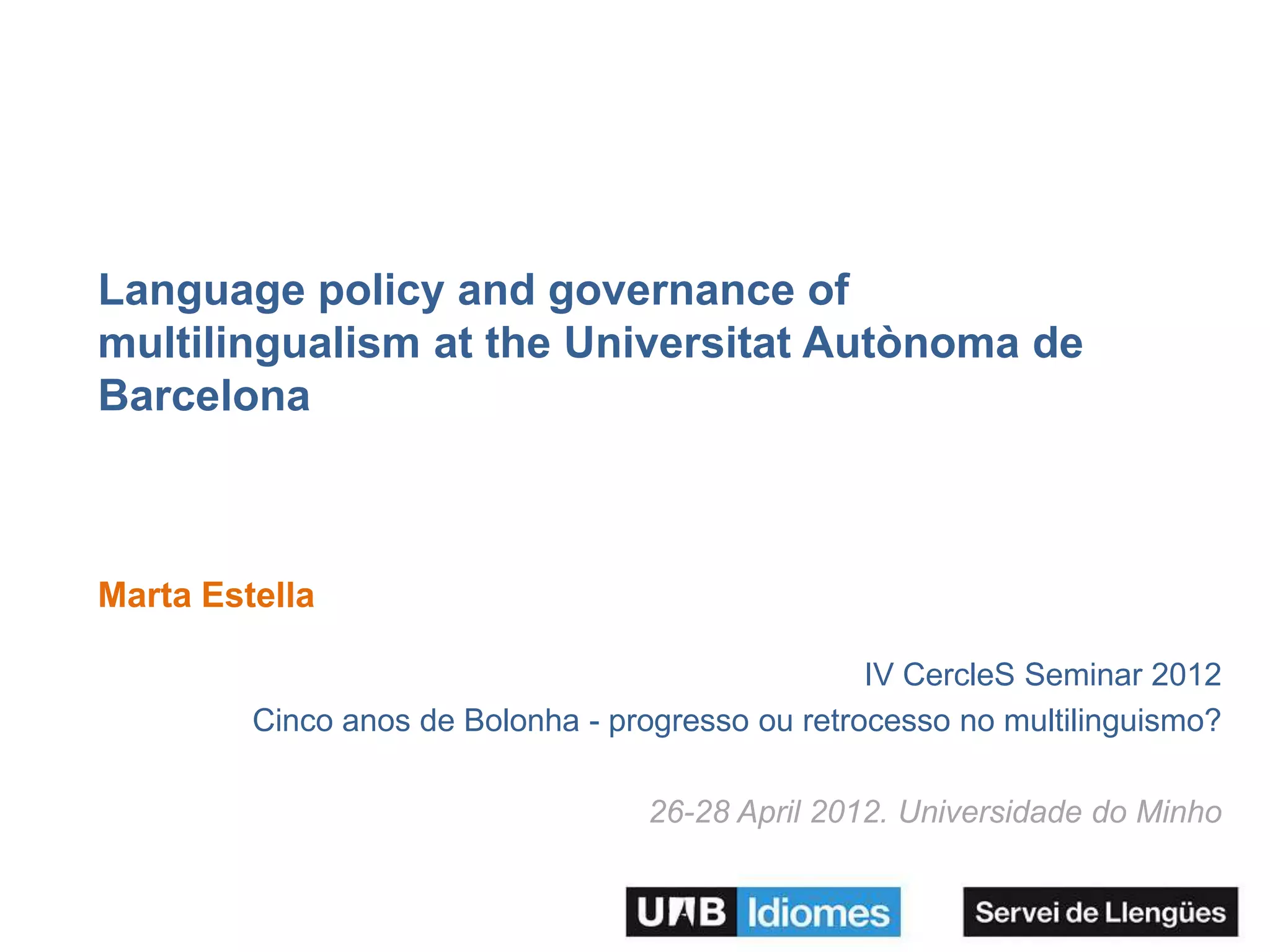 Language policy and governance of multilingualism at the Universitat Autònoma de Barcelona

Marta Estella

IV CercleS Seminar 2012
Cinco anos de Bolonha - progresso ou retrocesso no multilinguismo?

26-28 April 2012. Universidade do Minho

UAB Idiomes

Servei de Llengües